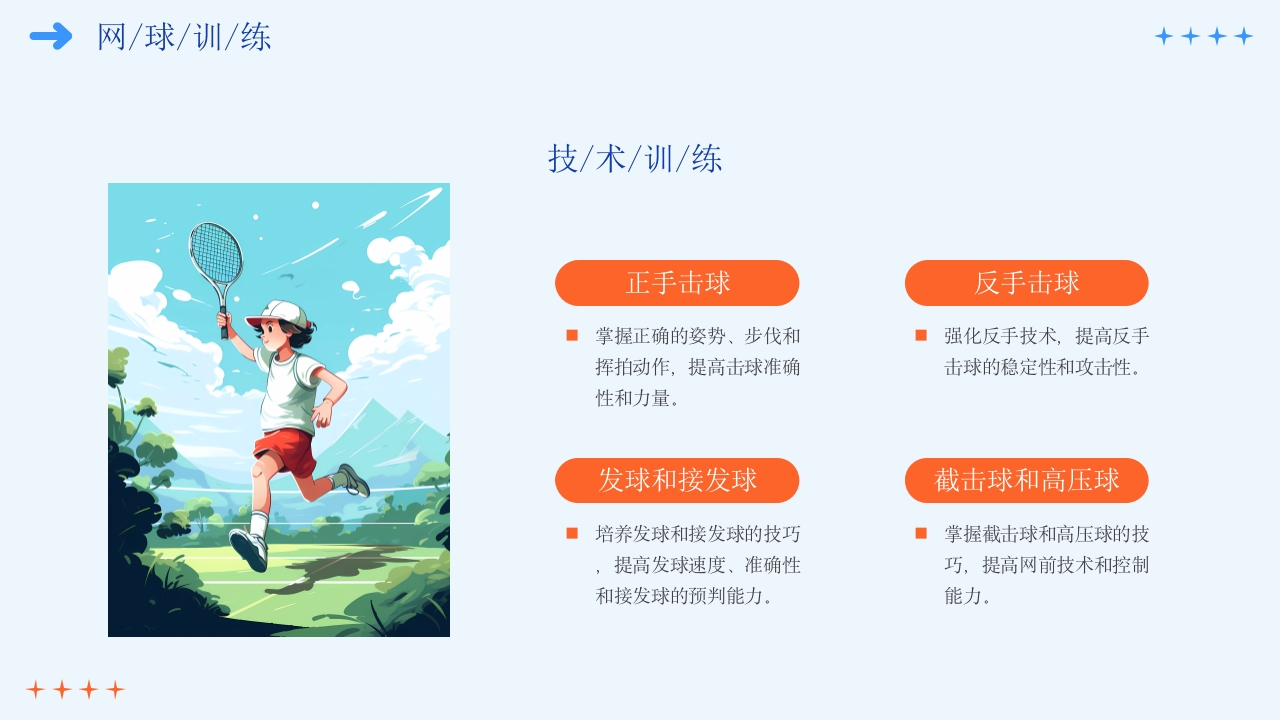 网/球/训/练

技/术/训/练

正手击球

掌握正确的姿势、步伐和挥拍动作，提高击球准确性和力量。

反手击球

强化反手技术，提高反手击球的稳定性和攻击性。

发球和接发球

培养发球和接发球的技巧，提高发球速度、准确性和接发球的预判能力。

截击球和高压球

掌握截击球和高压球的技巧，提高网前技术和控制能力。